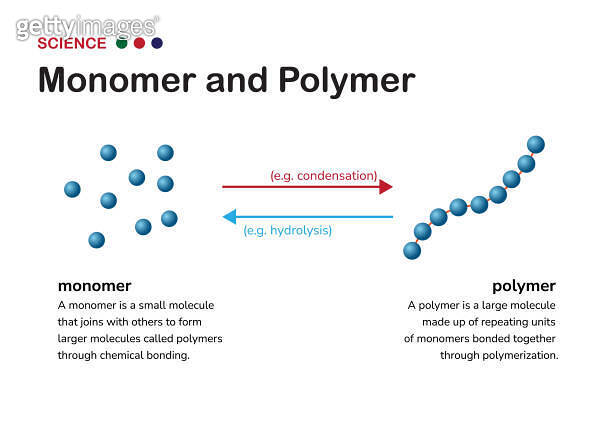 gettyimages®
SCIENCE

Monomer and Polymer

(e.g. condensation)

(e.g. hydrolysis)

monomer
A monomer is a small molecule that joins with others to form larger molecules called polymers through chemical bonding.

polymer
A polymer is a large molecule made up of repeating units of monomers bonded together through polymerization.